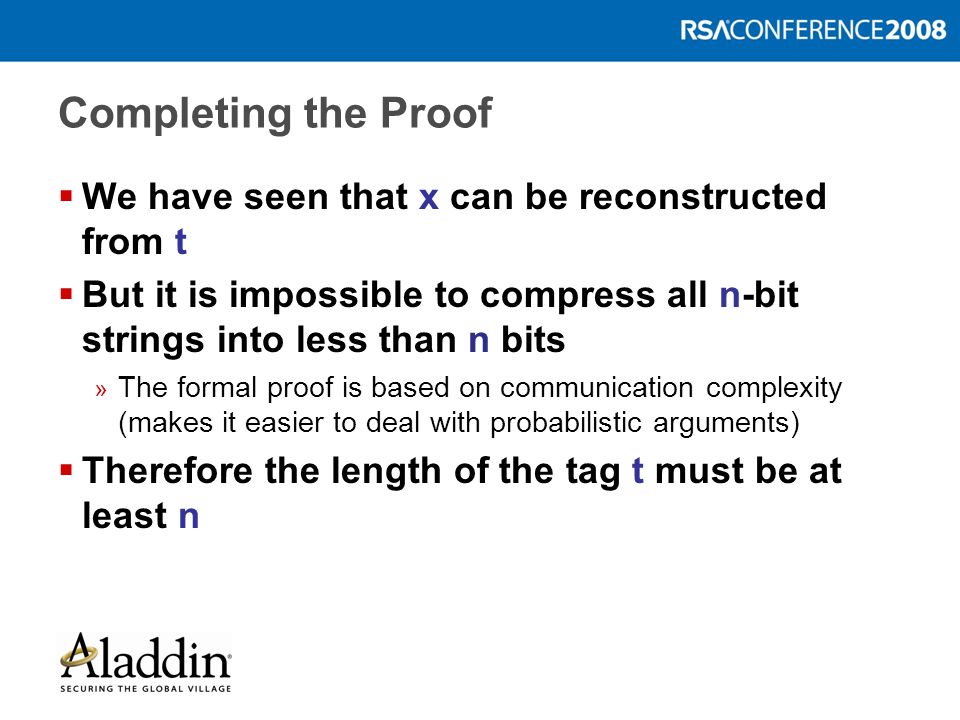 RSACONFERENCE2008

Completing the Proof

▪ We have seen that x can be reconstructed from t

▪ But it is impossible to compress all n-bit strings into less than n bits

» The formal proof is based on communication complexity (makes it easier to deal with probabilistic arguments)

▪ Therefore the length of the tag t must be at least n

Aladdin
SECURING THE GLOBAL VILLAGE